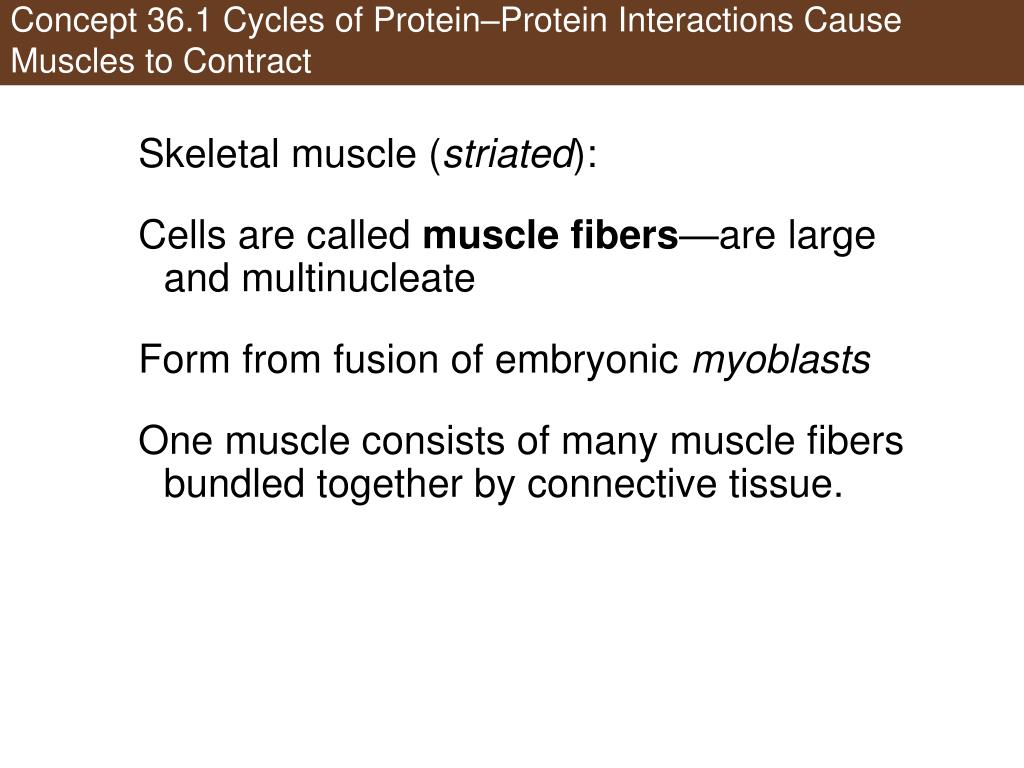 Concept 36.1 Cycles of Protein–Protein Interactions Cause Muscles to Contract

Skeletal muscle (striated):

Cells are called muscle fibers—are large and multinucleate

Form from fusion of embryonic myoblasts

One muscle consists of many muscle fibers bundled together by connective tissue.